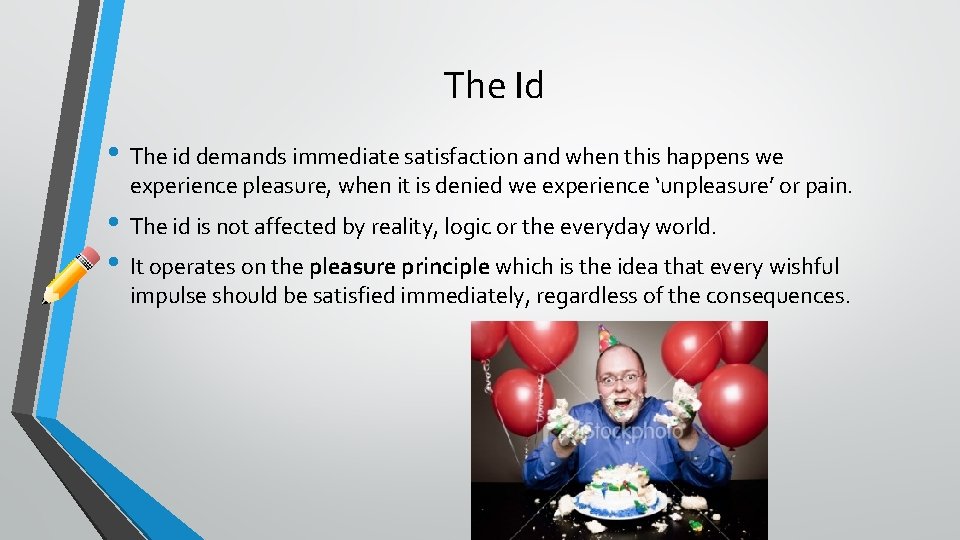 The Id

• The id demands immediate satisfaction and when this happens we experience pleasure, when it is denied we experience ‘unpleasure’ or pain.

• The id is not affected by reality, logic or the everyday world.

• It operates on the pleasure principle which is the idea that every wishful impulse should be satisfied immediately, regardless of the consequences.

iStockphoto